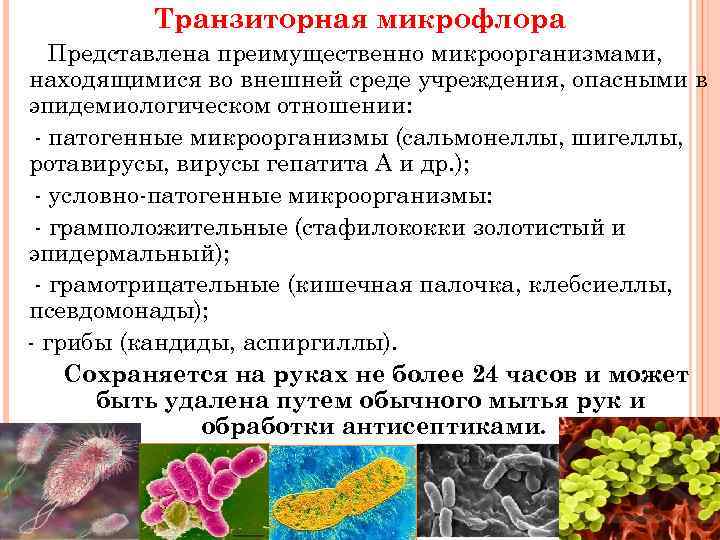 Транзиторная микрофлора

Представлена преимущественно микроорганизмами, находящимися во внешней среде учреждения, опасными в эпидемиологическом отношении:

- патогенные микроорганизмы (сальмонеллы, шигеллы, ротавирусы, вирусы гепатита А и др.);

- условно-патогенные микроорганизмы:

- грамположительные (стафилококки золотистый и эпидермальный);

- грамотрицательные (кишечная палочка, клебсиеллы, псевдомонады);

- грибы (кандиды, аспиргиллы).

Сохраняется на руках не более 24 часов и может быть удалена путем обычного мытья рук и обработки антисептиками.